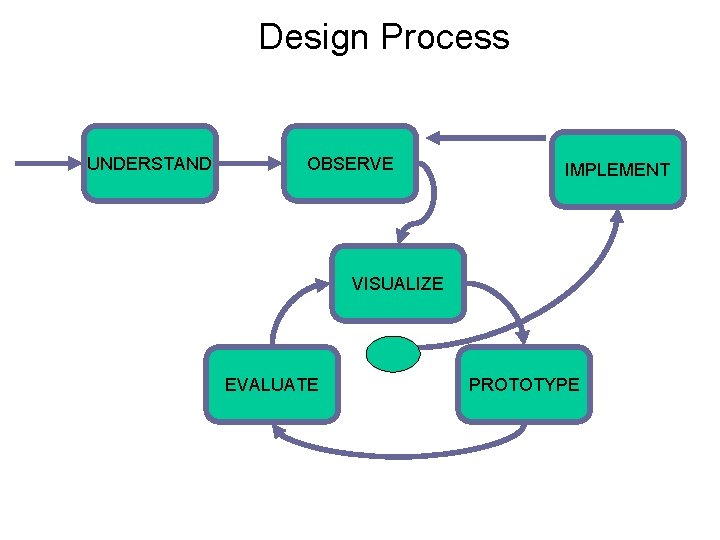 Design Process

UNDERSTAND

OBSERVE

IMPLEMENT

VISUALIZE

EVALUATE

PROTOTYPE